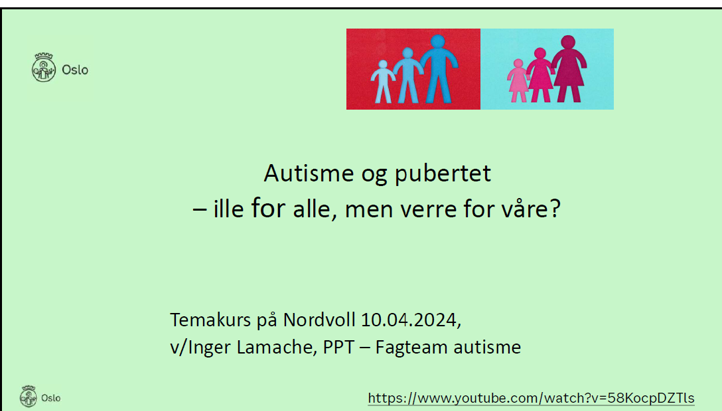 Oslo

Autisme og pubertet
– ille for alle, men verre for våre?

Temakurs på Nordvoll 10.04.2024,
v/Inger Lamache, PPT – Fagteam autisme

Oslo

https://www.youtube.com/watch?v=58KocpDZTls